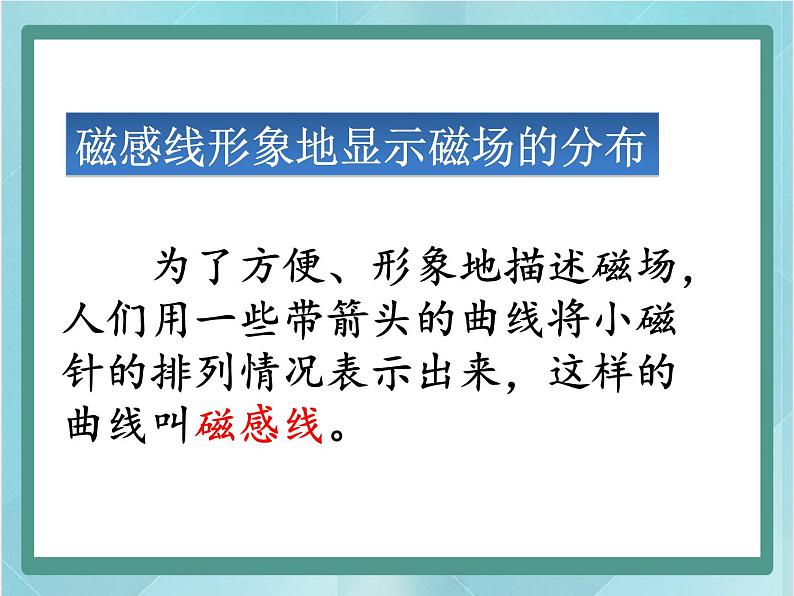 磁感线形象地显示磁场的分布

为了方便、形象地描述磁场，人们用一些带箭头的曲线将小磁针的排列情况表示出来，这样的曲线叫磁感线。